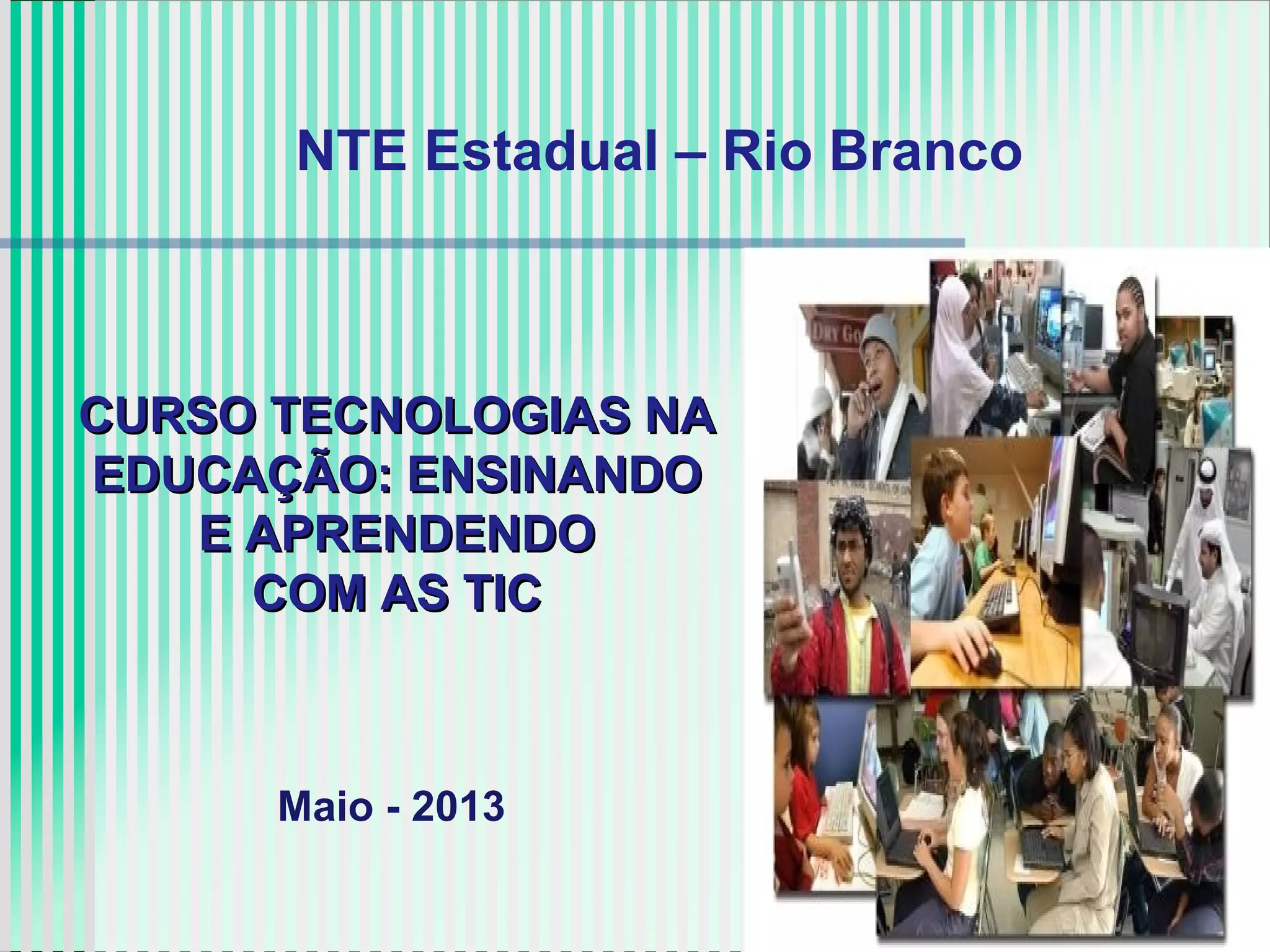 NTE Estadual – Rio Branco

CURSO TECNOLOGIAS NA EDUCAÇÃO: ENSINANDO E APRENDENDO COM AS TIC

Maio - 2013

DRY Go